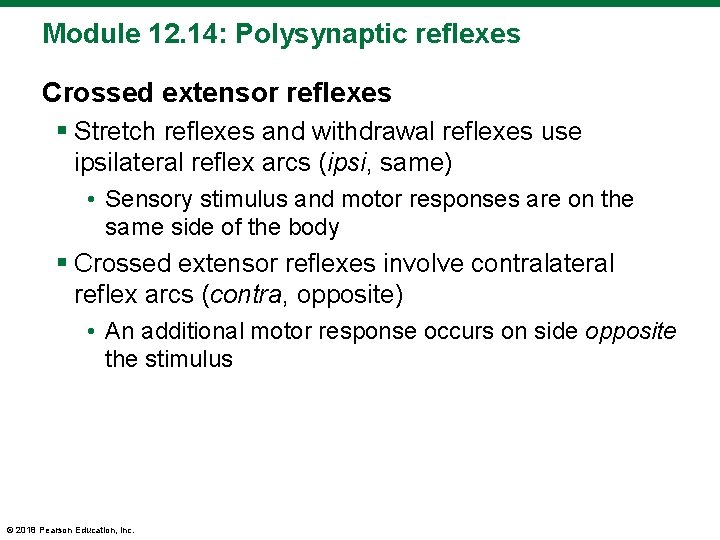 Module 12.14: Polysynaptic reflexes

Crossed extensor reflexes

▪ Stretch reflexes and withdrawal reflexes use ipsilateral reflex arcs (ipsi, same)

• Sensory stimulus and motor responses are on the same side of the body

▪ Crossed extensor reflexes involve contralateral reflex arcs (contra, opposite)

• An additional motor response occurs on side opposite the stimulus

© 2018 Pearson Education, Inc.